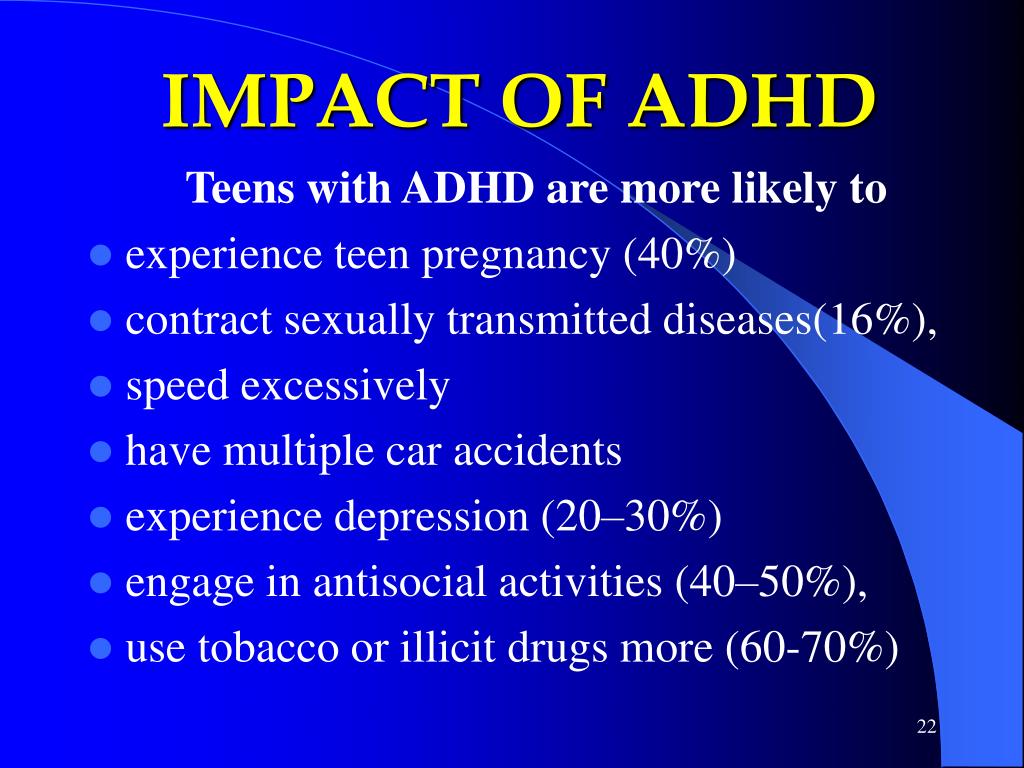 IMPACT OF ADHD

Teens with ADHD are more likely to

- experience teen pregnancy (40%)
- contract sexually transmitted diseases(16%),
- speed excessively
- have multiple car accidents
- experience depression (20–30%)
- engage in antisocial activities (40–50%),
- use tobacco or illicit drugs more (60-70%)

22